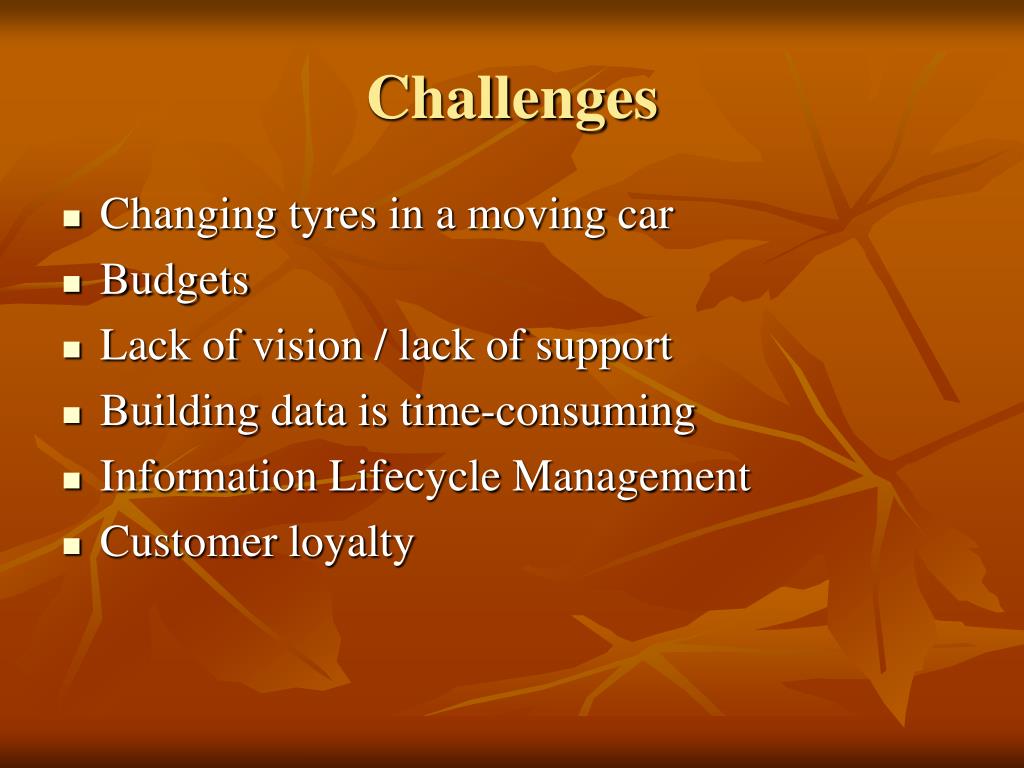 Challenges

- Changing tyres in a moving car
- Budgets
- Lack of vision / lack of support
- Building data is time-consuming
- Information Lifecycle Management
- Customer loyalty